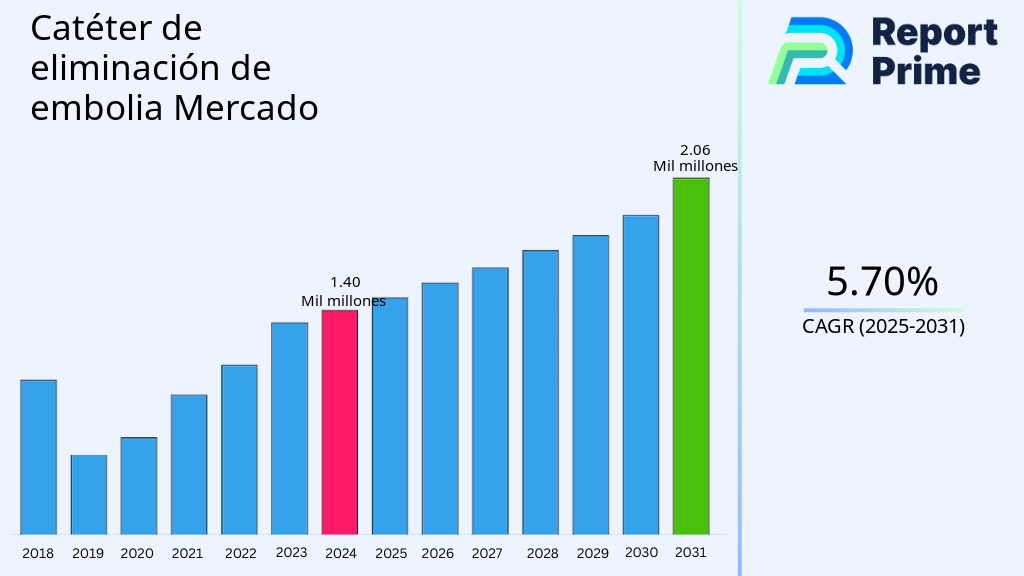 Catéter de eliminación de embolia Mercado

Report Prime

2.06
Mil millones

1.40
Mil millones

2018
2019
2020
2021
2022
2023
2024
2025
2026
2027
2028
2029
2030
2031

5.70%
CAGR (2025-2031)